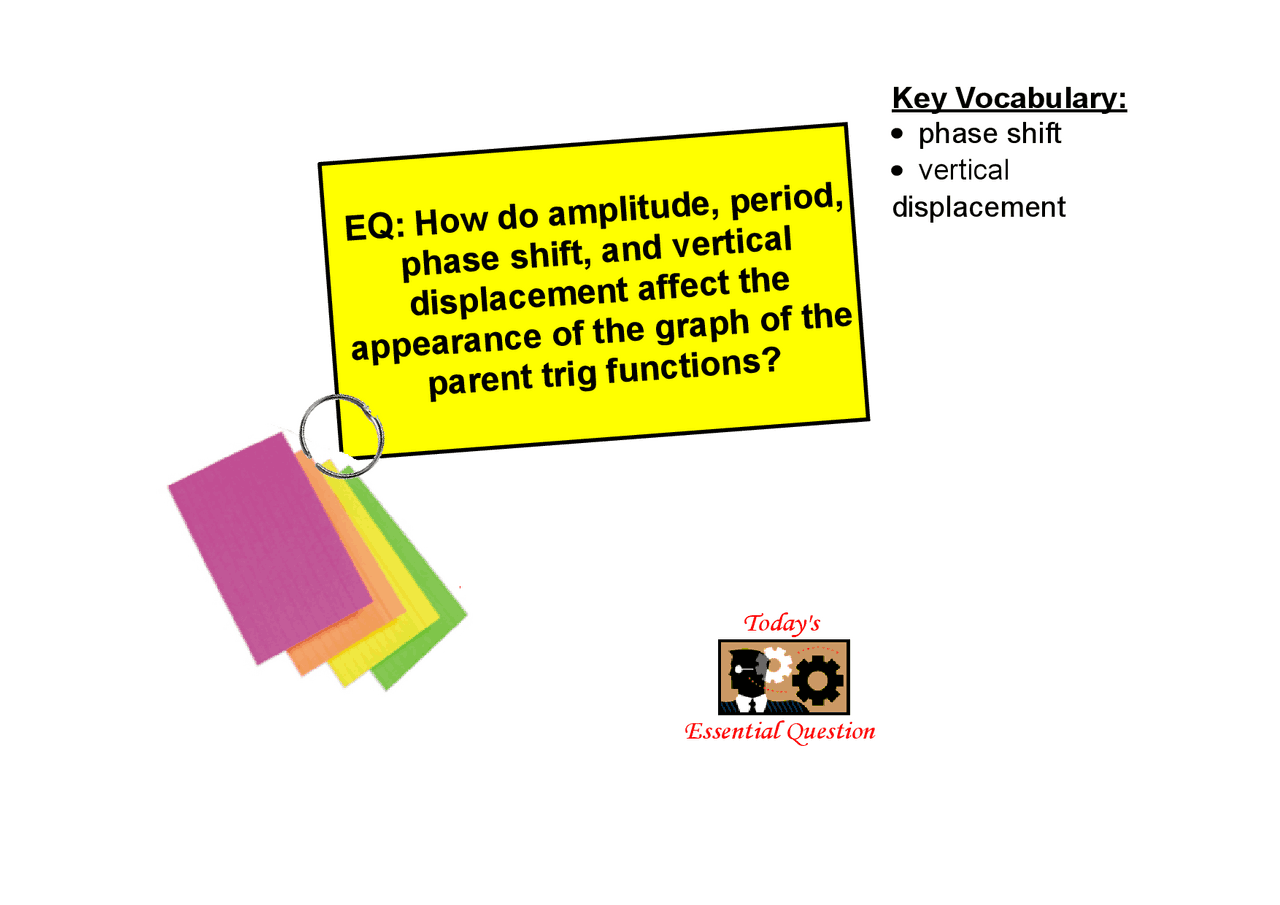 EQ: How do amplitude, period, phase shift, and vertical displacement affect the appearance of the graph of the parent trig functions?

Key Vocabulary:
• phase shift
• vertical displacement

Today's
Essential Question